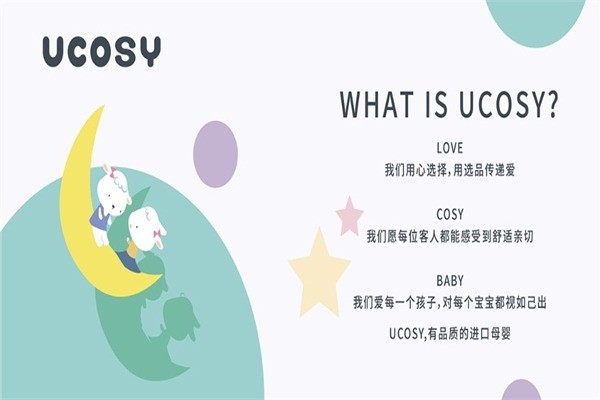 UCOSY

WHAT IS UCOSY?

LOVE
我们用心选择，用选品传递爱

COSY
我们愿每位客人都能感受到舒适亲切

BABY
我们爱每一个孩子，对每个宝宝都视如己出

UCOSY,有品质的进口母婴